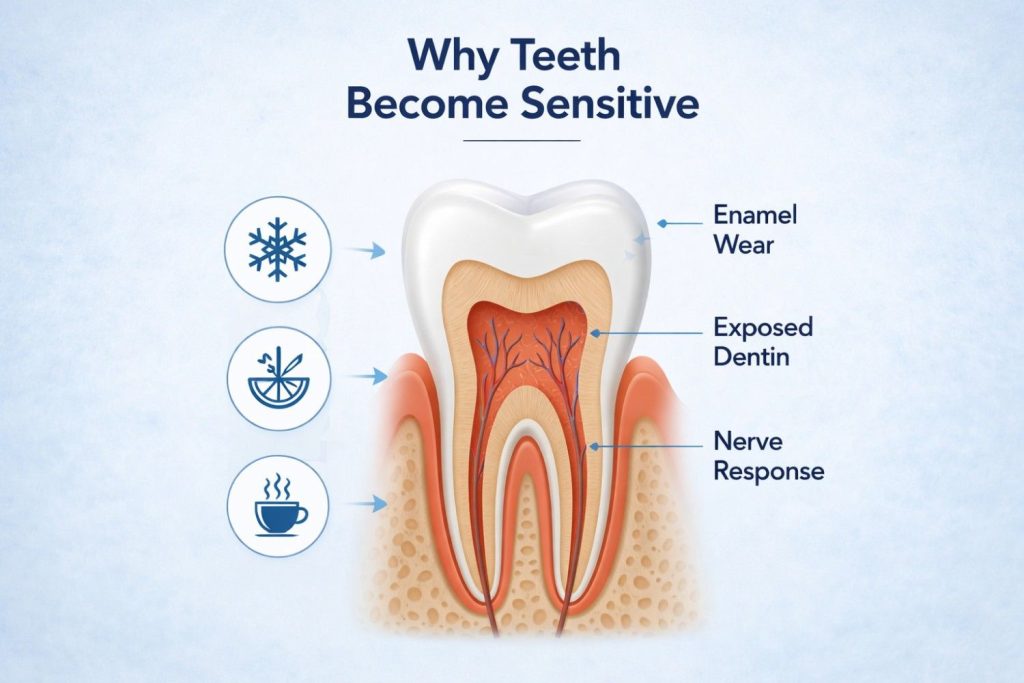 Why Teeth Become Sensitive

Enamel Wear

Exposed Dentin

Nerve Response